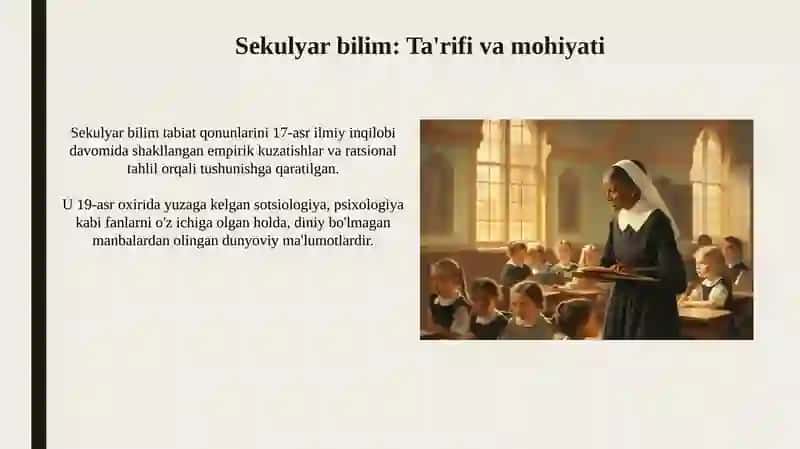 Sekulyar bilim: Ta'rifi va mohiyati

Sekulyar bilim tabiat qonunlarini 17-asr ilmiy inqilobi davomida shakllangan empirik kuzatishlar va ratsional tahlil orqali tushunishga qaratilgan.

U 19-asr oxirida yuzaga kelgan sotsiologiya, psixologiya kabi fanlarni o'z ichiga olgan holda, diniy bo'lmagan manbalardan olingan dunyoviy ma'lumotlardir.